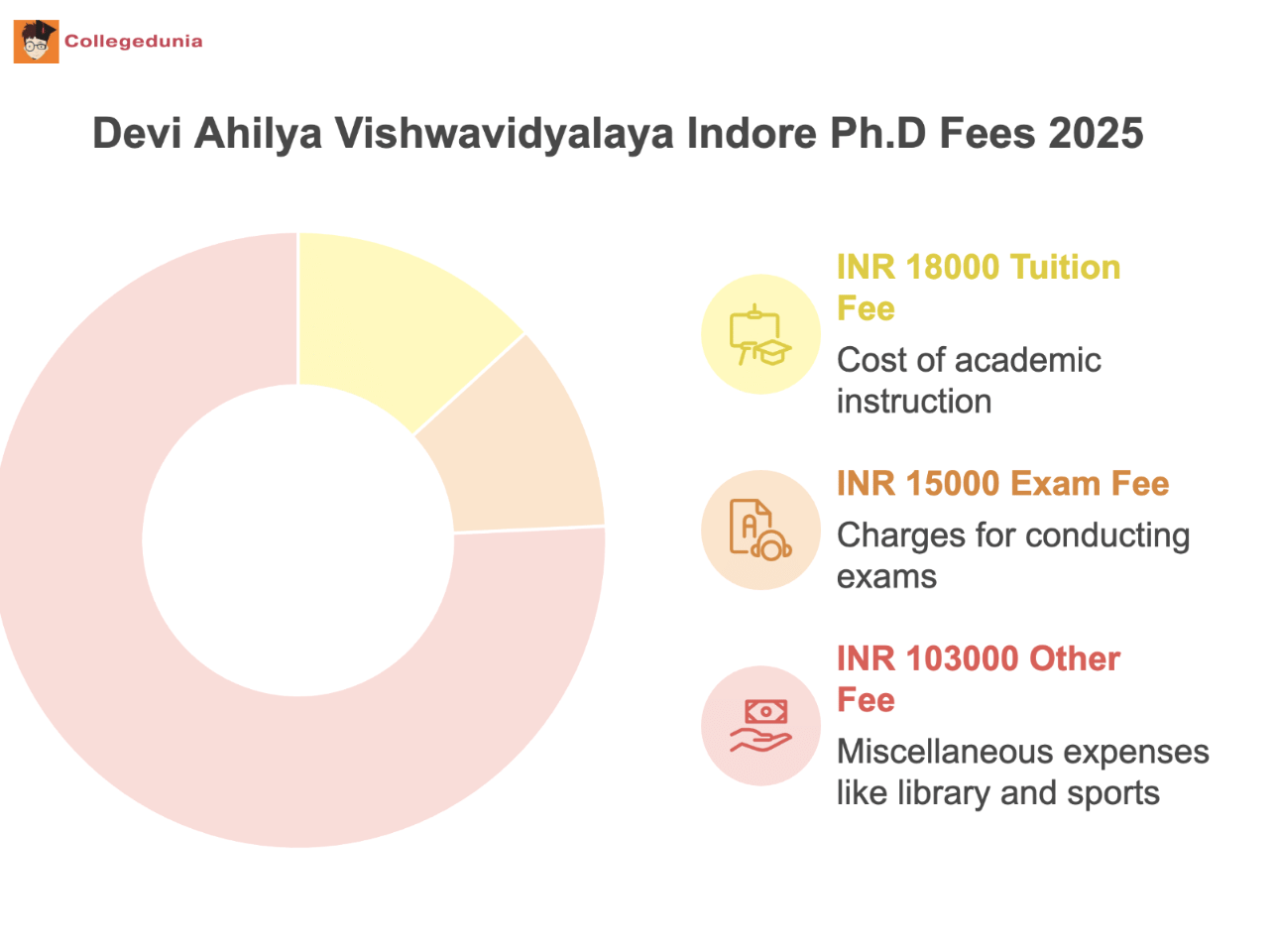 Collegedunia

Devi Ahilya Vishwavidyalaya Indore Ph.D Fees 2025

INR 18000 Tuition Fee

Cost of academic instruction

INR 15000 Exam Fee

Charges for conducting exams

INR 103000 Other Fee

Miscellaneous expenses like library and sports